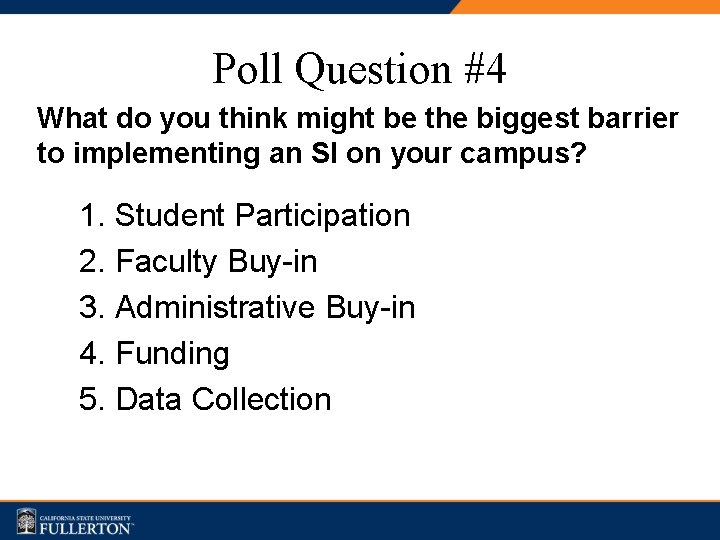 Poll Question #4

What do you think might be the biggest barrier to implementing an SI on your campus?

1. Student Participation
2. Faculty Buy-in
3. Administrative Buy-in
4. Funding
5. Data Collection

CALIFORNIA STATE UNIVERSITY
FULLERTON